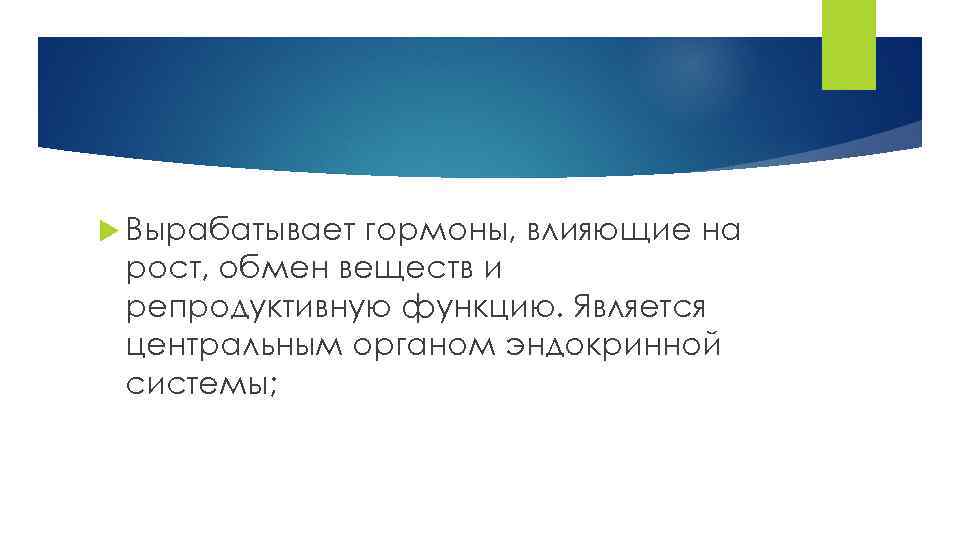 Вырабатывает гормоны, влияющие на рост, обмен веществ и репродуктивную функцию. Является центральным органом эндокринной системы;